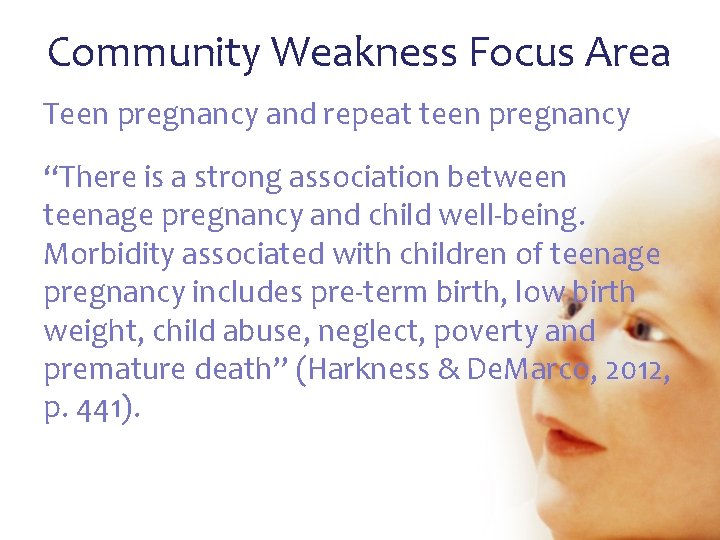 Community Weakness Focus Area

Teen pregnancy and repeat teen pregnancy

“There is a strong association between teenage pregnancy and child well-being. Morbidity associated with children of teenage pregnancy includes pre-term birth, low birth weight, child abuse, neglect, poverty and premature death” (Harkness & DeMarco, 2012, p. 441).